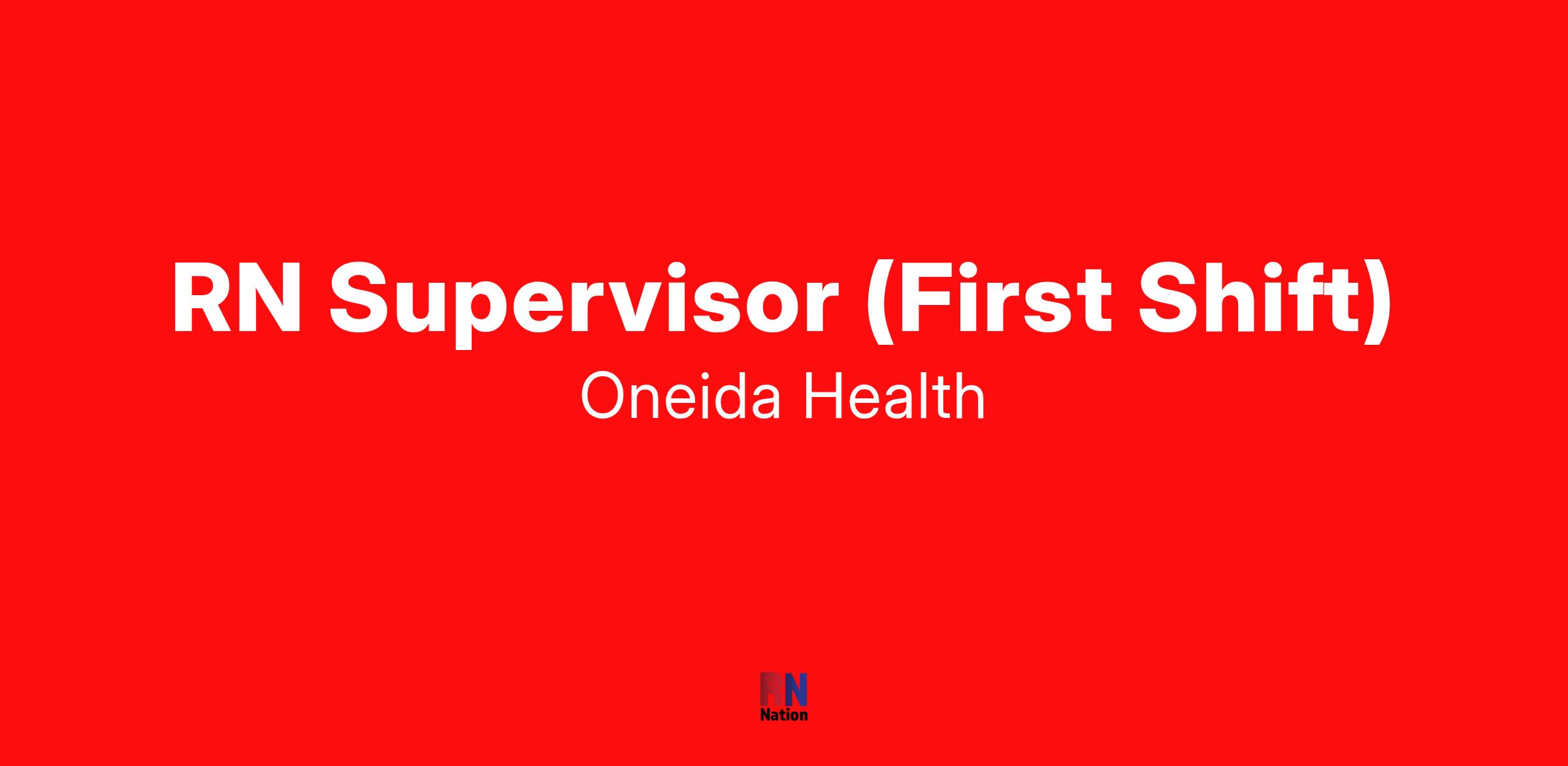 RN Supervisor (First Shift)
Oneida Health

RN
Nation